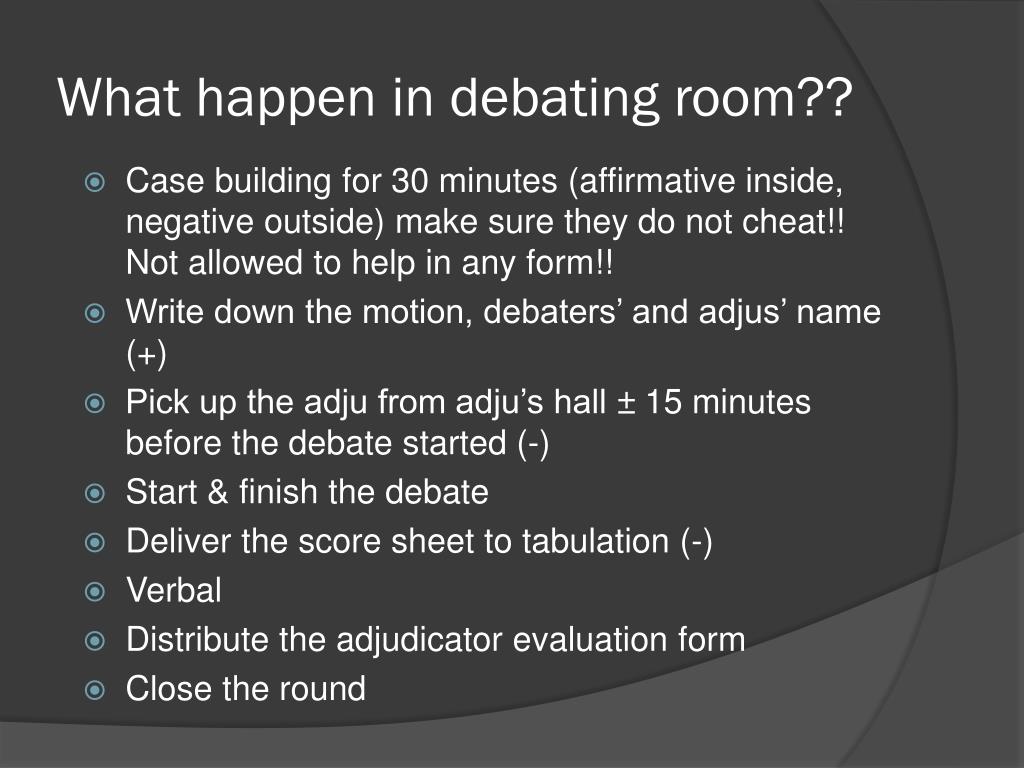 What happen in debating room??

Case building for 30 minutes (affirmative inside, negative outside) make sure they do not cheat!! Not allowed to help in any form!!

Write down the motion, debaters’ and adjus’ name (+)

Pick up the adju from adju’s hall ± 15 minutes before the debate started (-)

Start & finish the debate

Deliver the score sheet to tabulation (-)

Verbal

Distribute the adjudicator evaluation form

Close the round